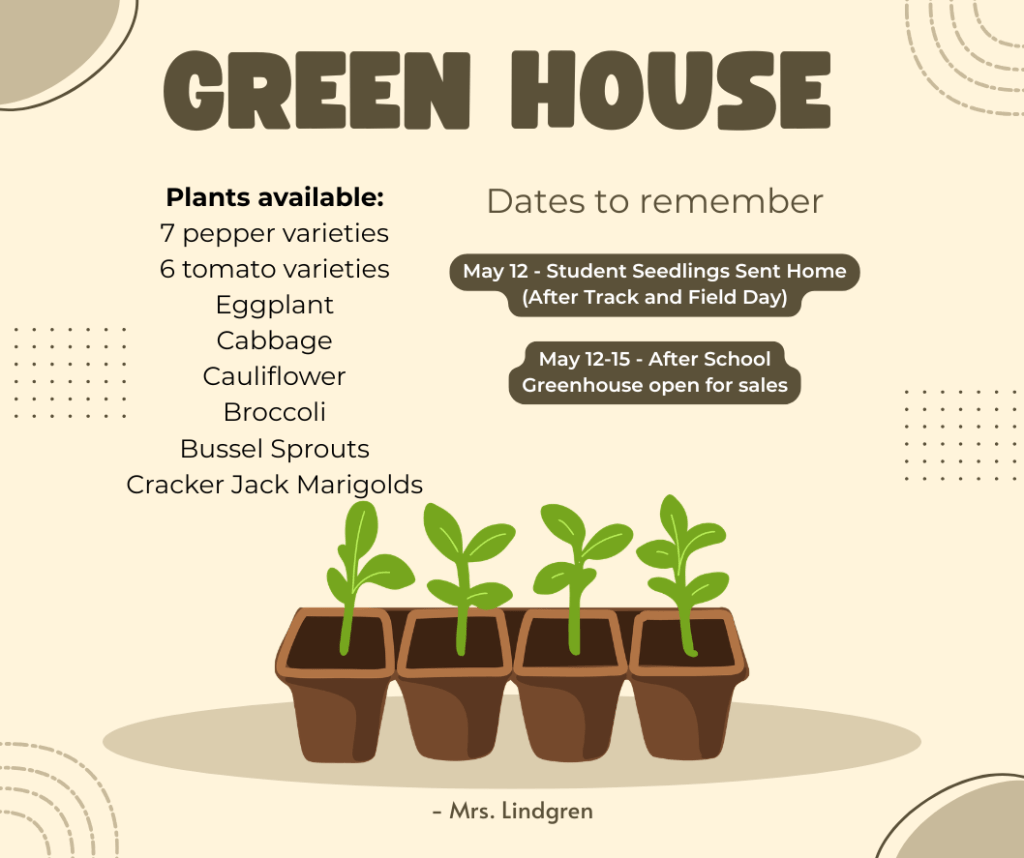 GREEN HOUSE

Plants available:
7 pepper varieties
6 tomato varieties
Eggplant
Cabbage
Cauliflower
Broccoli
Bussel Sprouts
Cracker Jack Marigolds

Dates to remember

May 12 - Student Seedlings Sent Home (After Track and Field Day)

May 12-15 - After School Greenhouse open for sales

- Mrs. Lindgren